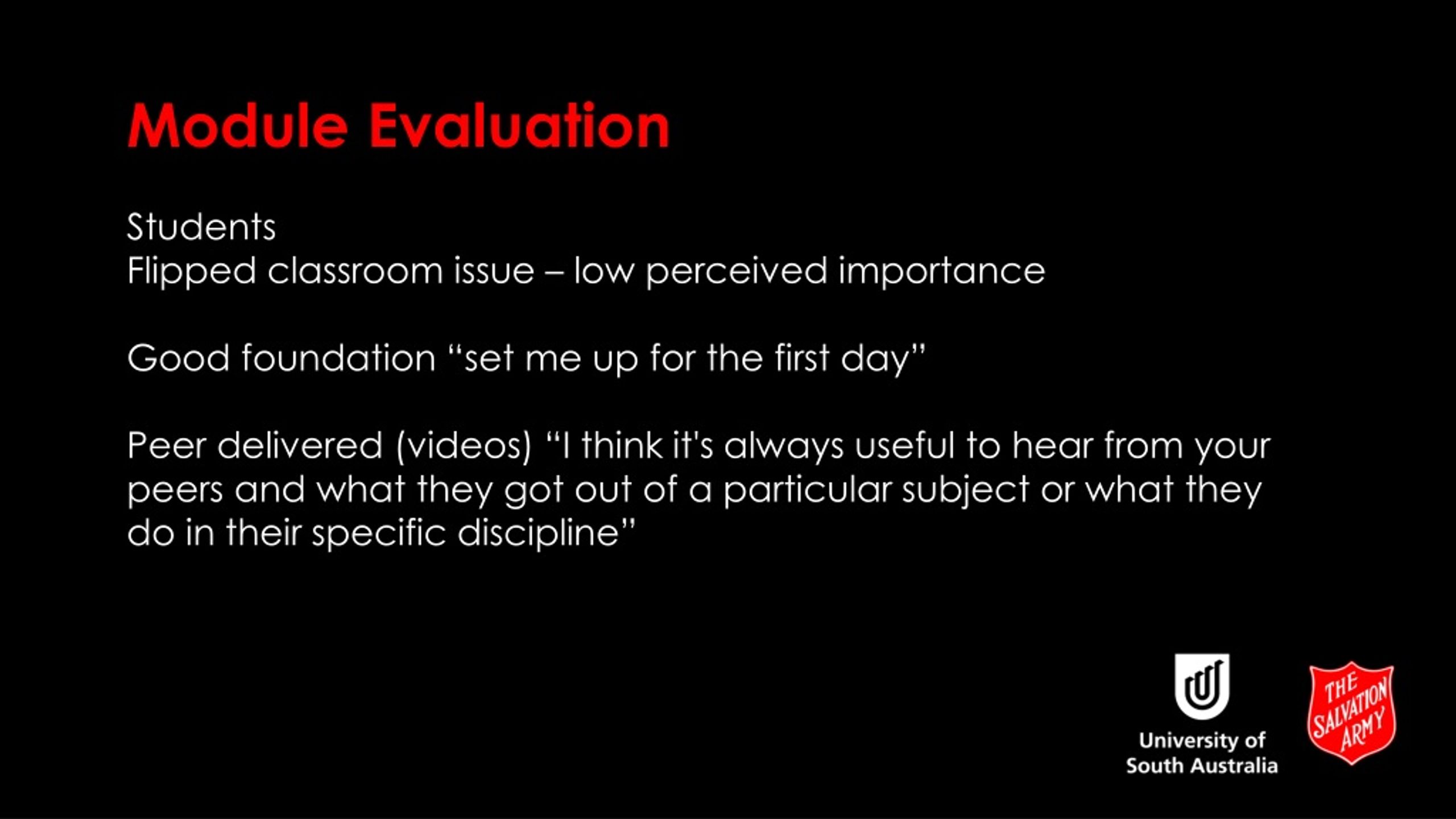 Module Evaluation

Students
Flipped classroom issue – low perceived importance

Good foundation “set me up for the first day”

Peer delivered (videos) “I think it's always useful to hear from your peers and what they got out of a particular subject or what they do in their specific discipline”

University of South Australia

THE SALVATION ARMY